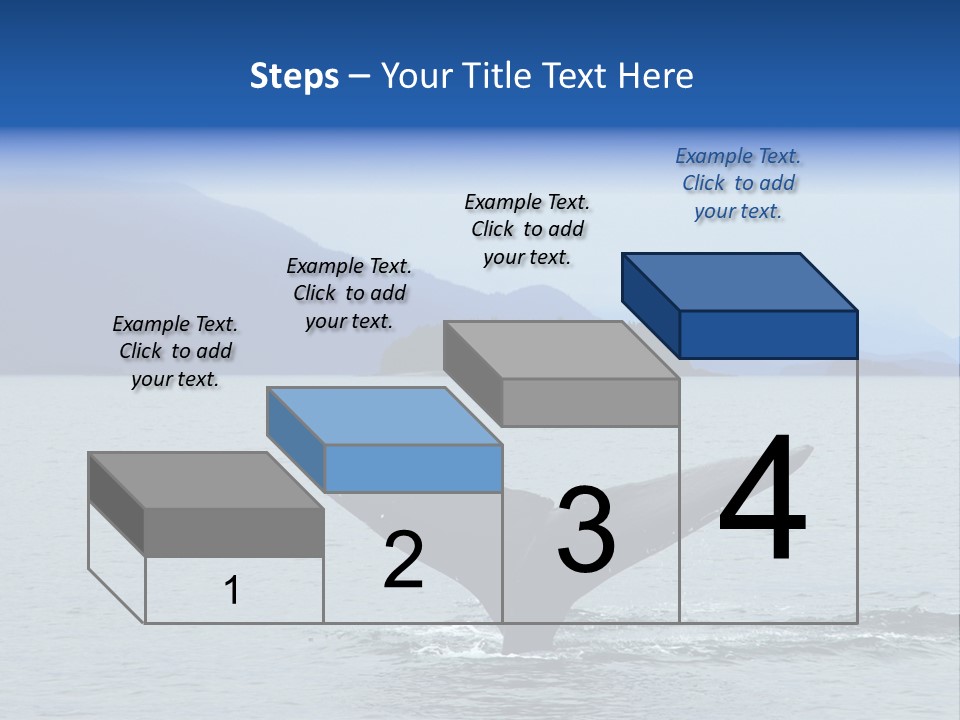 Steps – Your Title Text Here

Example Text. Click to add your text.

Example Text. Click to add your text.

Example Text. Click to add your text.

Example Text. Click to add your text.

1

2

3

4